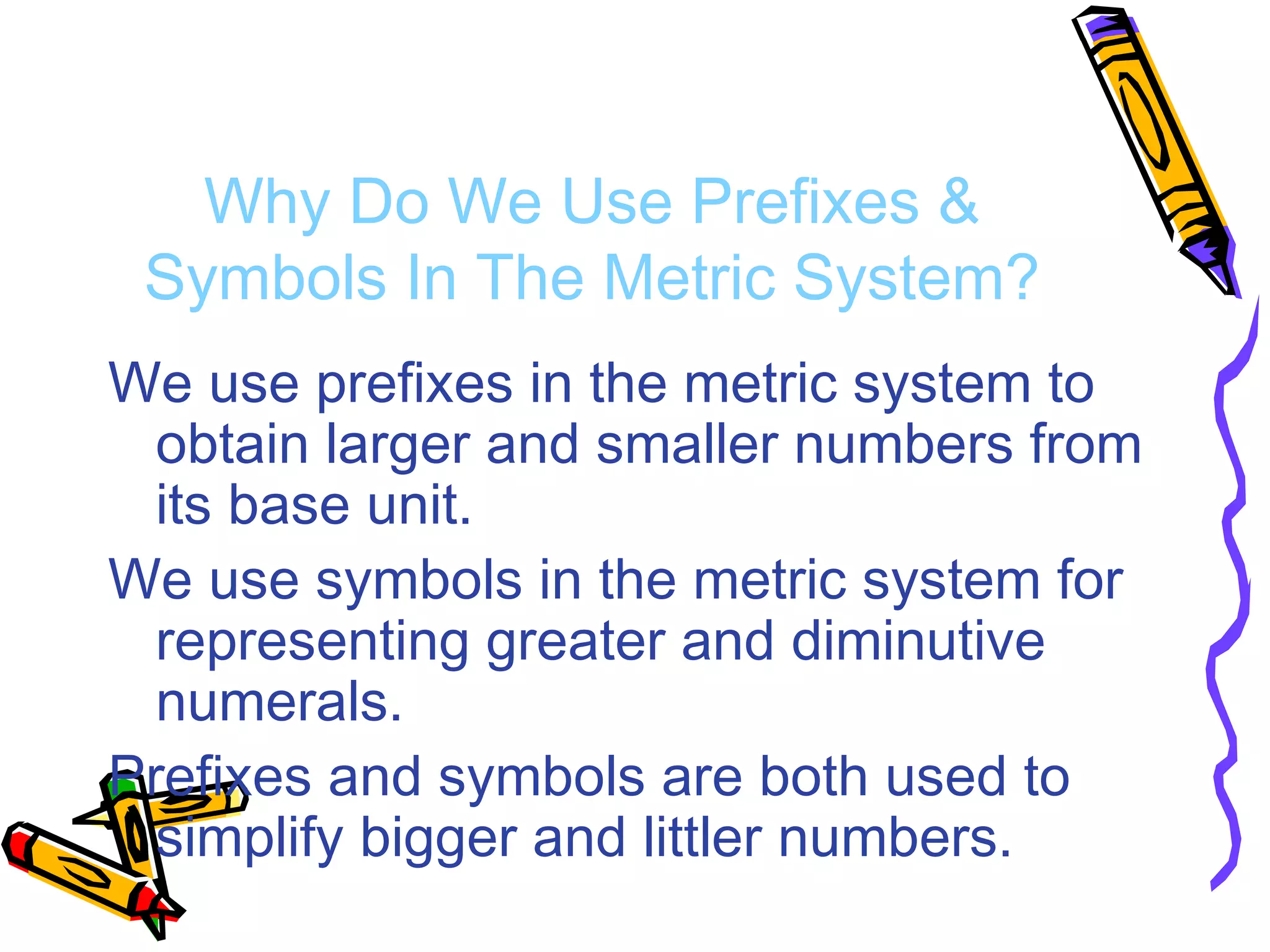 Why Do We Use Prefixes & Symbols In The Metric System?

We use prefixes in the metric system to obtain larger and smaller numbers from its base unit.

We use symbols in the metric system for representing greater and diminutive numerals.

Prefixes and symbols are both used to simplify bigger and littler numbers.